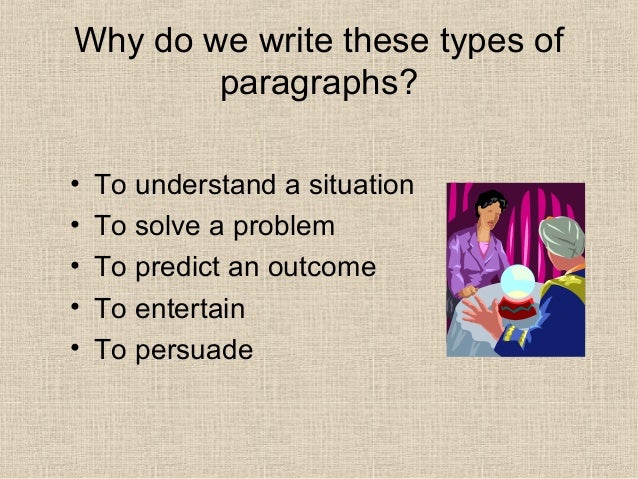 Why do we write these types of paragraphs?

• To understand a situation
• To solve a problem
• To predict an outcome
• To entertain
• To persuade